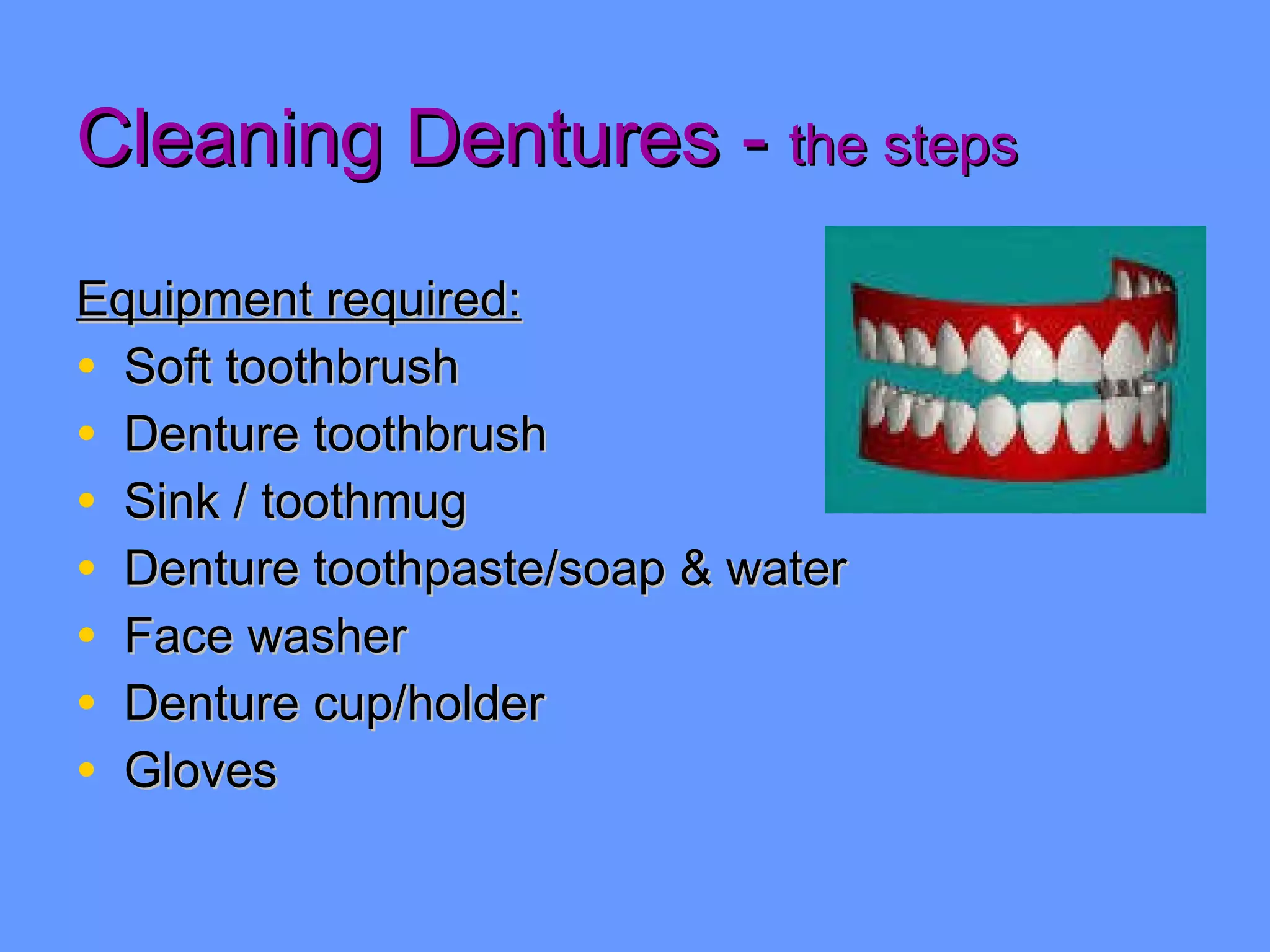 Cleaning Dentures - the steps

Equipment required:
• Soft toothbrush
• Denture toothbrush
• Sink / toothmug
• Denture toothpaste/soap & water
• Face washer
• Denture cup/holder
• Gloves